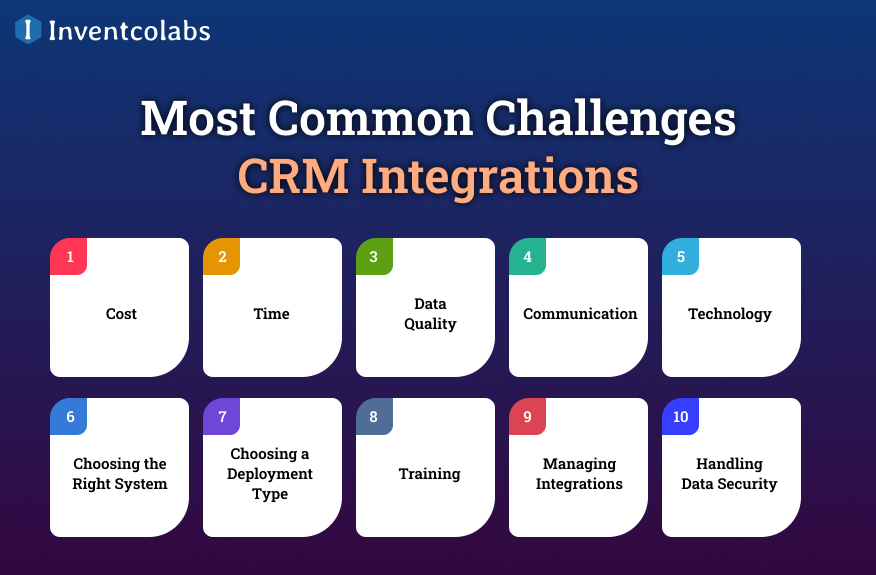 Inventcolabs

Most Common Challenges
CRM Integrations

1
Cost

2
Time

3
Data Quality

4
Communication

5
Technology

6
Choosing the Right System

7
Choosing a Deployment Type

8
Training

9
Managing Integrations

10
Handling Data Security